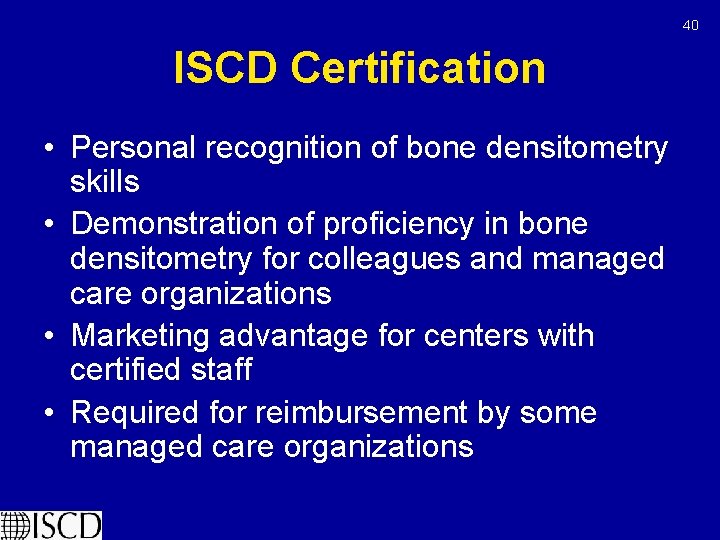 40

ISCD Certification

• Personal recognition of bone densitometry skills
• Demonstration of proficiency in bone densitometry for colleagues and managed care organizations
• Marketing advantage for centers with certified staff
• Required for reimbursement by some managed care organizations

ISCD